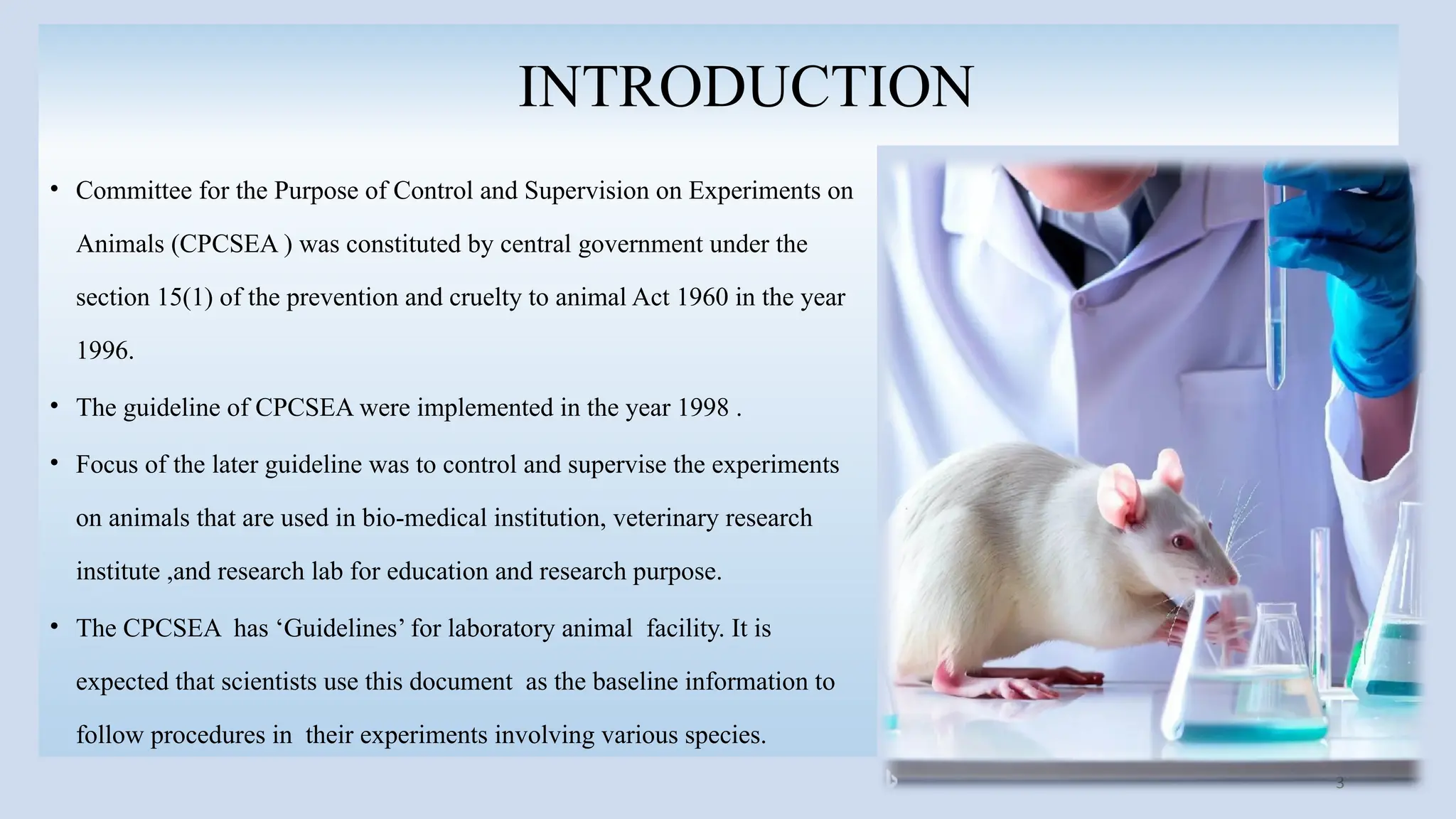 INTRODUCTION

• Committee for the Purpose of Control and Supervision on Experiments on Animals (CPCSEA ) was constituted by central government under the section 15(1) of the prevention and cruelty to animal Act 1960 in the year 1996.

• The guideline of CPCSEA were implemented in the year 1998 .

• Focus of the later guideline was to control and supervise the experiments on animals that are used in bio-medical institution, veterinary research institute ,and research lab for education and research purpose.

• The CPCSEA has ‘Guidelines’ for laboratory animal facility. It is expected that scientists use this document as the baseline information to follow procedures in their experiments involving various species.

3